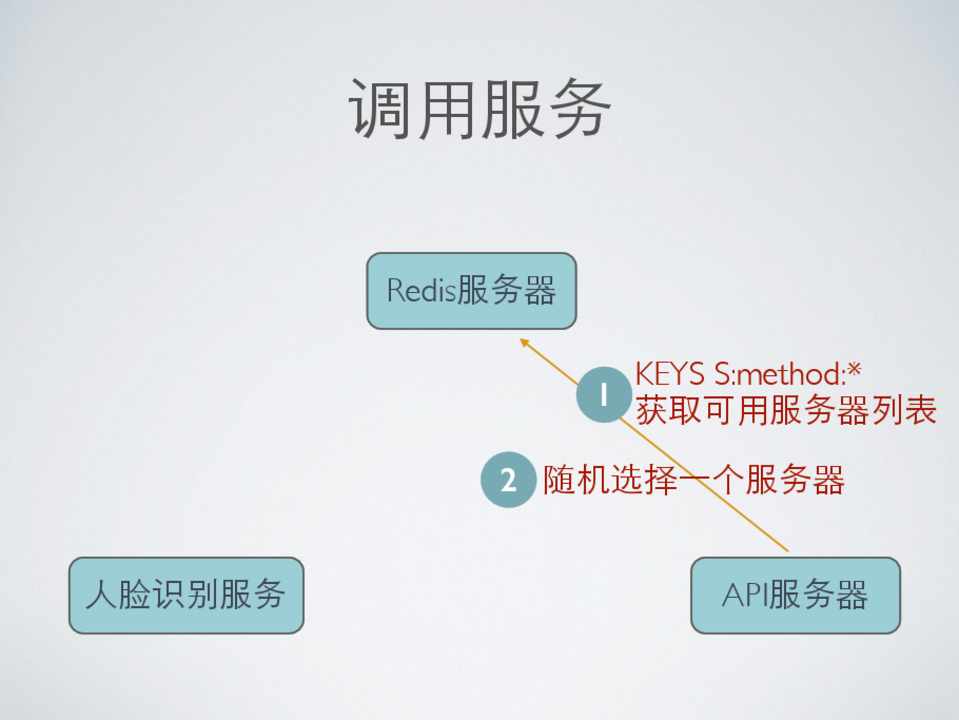 调用服务

Redis服务器

1 KEYS S:method:*
获取可用服务器列表

2 随机选择一个服务器

人脸识别服务

API服务器